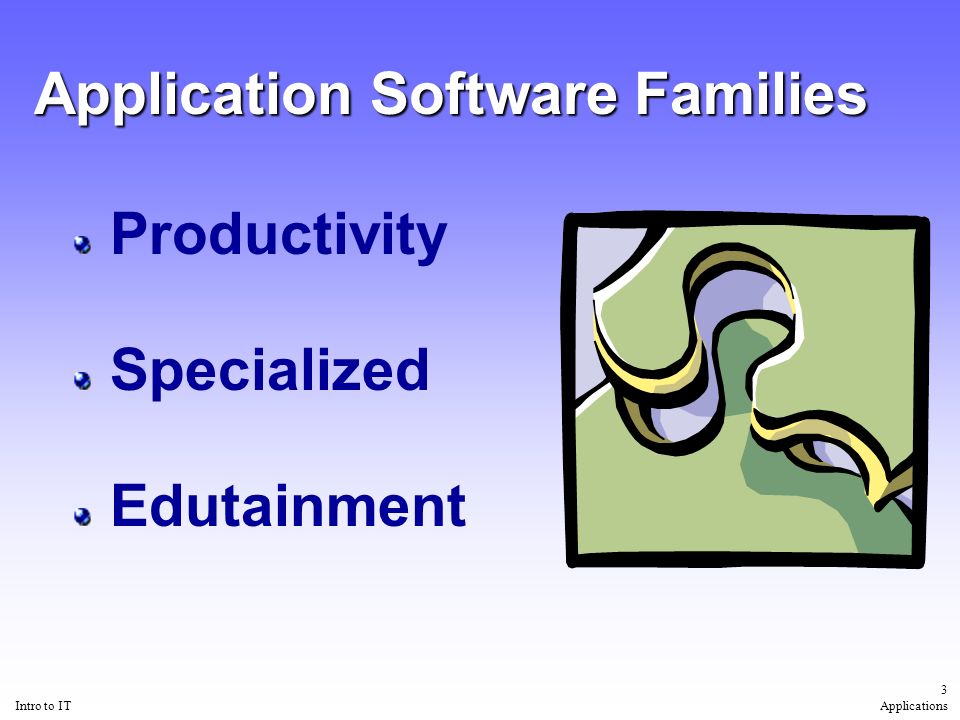 Application Software Families

Productivity

Specialized

Edutainment

Intro to IT

3
Applications